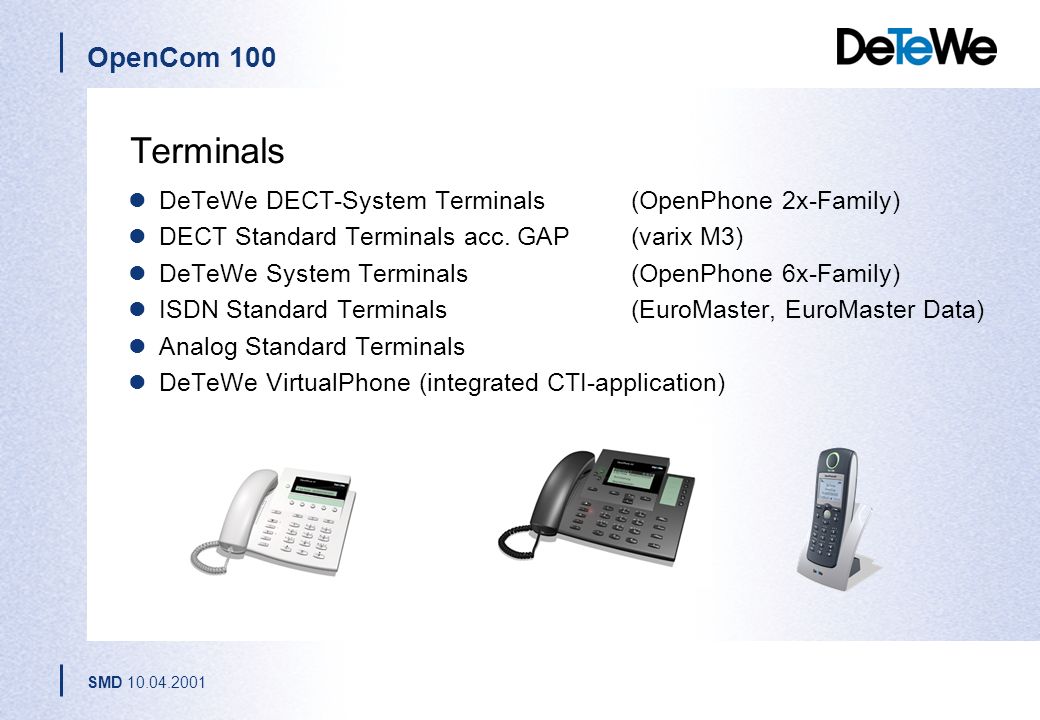 OpenCom 100

DeTeWe

Terminals

DeTeWe DECT-System Terminals (OpenPhone 2x-Family)
DECT Standard Terminals acc. GAP (varix M3)
DeTeWe System Terminals (OpenPhone 6x-Family)
ISDN Standard Terminals (EuroMaster, EuroMaster Data)
Analog Standard Terminals
DeTeWe VirtualPhone (integrated CTI-application)

SMD 10.04.2001